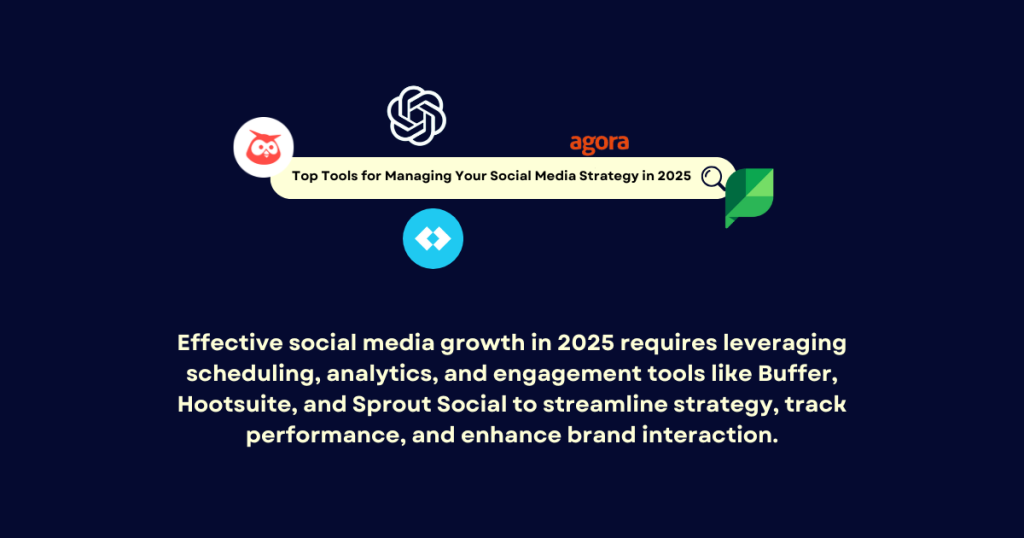 agora

Top Tools for Managing Your Social Media Strategy in 2025

Effective social media growth in 2025 requires leveraging scheduling, analytics, and engagement tools like Buffer, Hootsuite, and Sprout Social to streamline strategy, track performance, and enhance brand interaction.